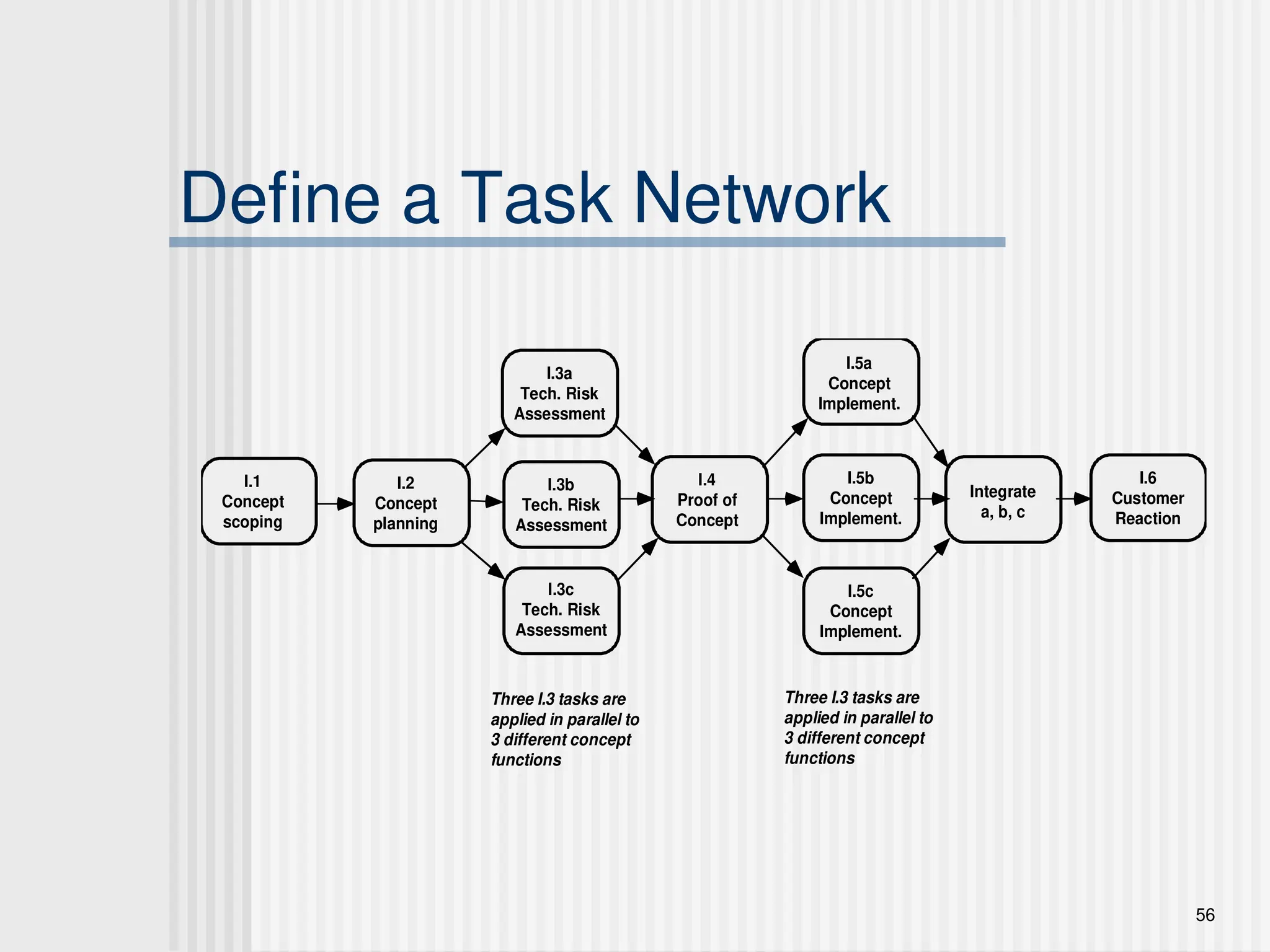 Define a Task Network

I.1
Concept
scoping

I.2
Concept
planning

I.3a
Tech. Risk
Assessment

I.3b
Tech. Risk
Assessment

I.3c
Tech. Risk
Assessment

I.4
Proof of
Concept

I.5a
Concept
Implement.

I.5b
Concept
Implement.

I.5c
Concept
Implement.

Integrate
a, b, c

I.6
Customer
Reaction

Three I.3 tasks are applied in parallel to 3 different concept functions

Three I.3 tasks are applied in parallel to 3 different concept functions

56